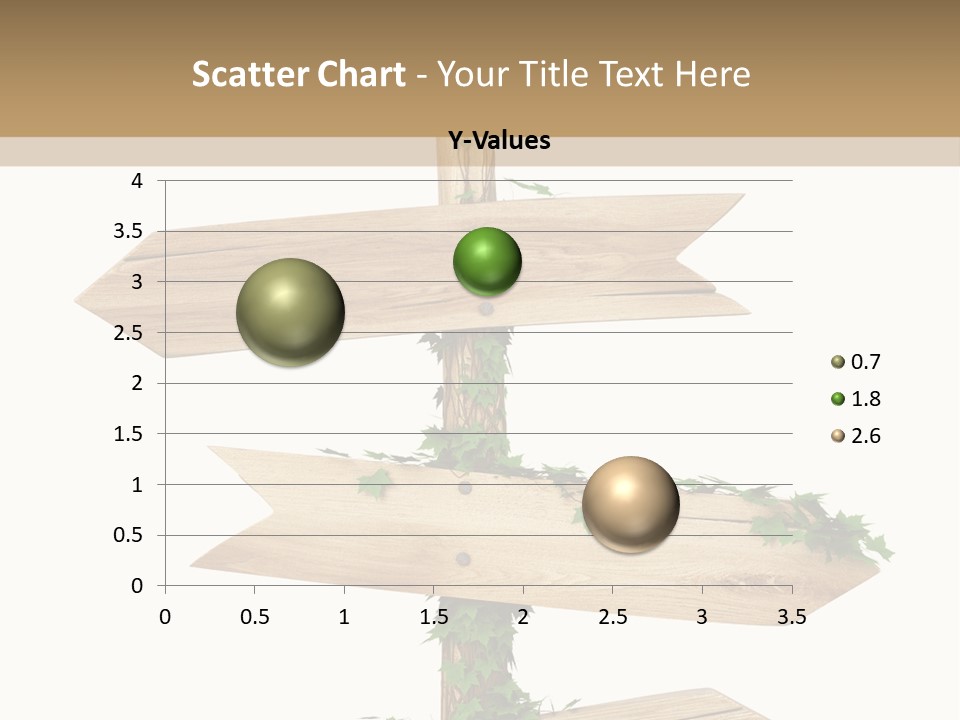 Scatter Chart - Your Title Text Here

Y-Values

4
3.5
3
2.5
2
1.5
1
0.5
0

0 0.5 1 1.5 2 2.5 3 3.5

0.7
1.8
2.6